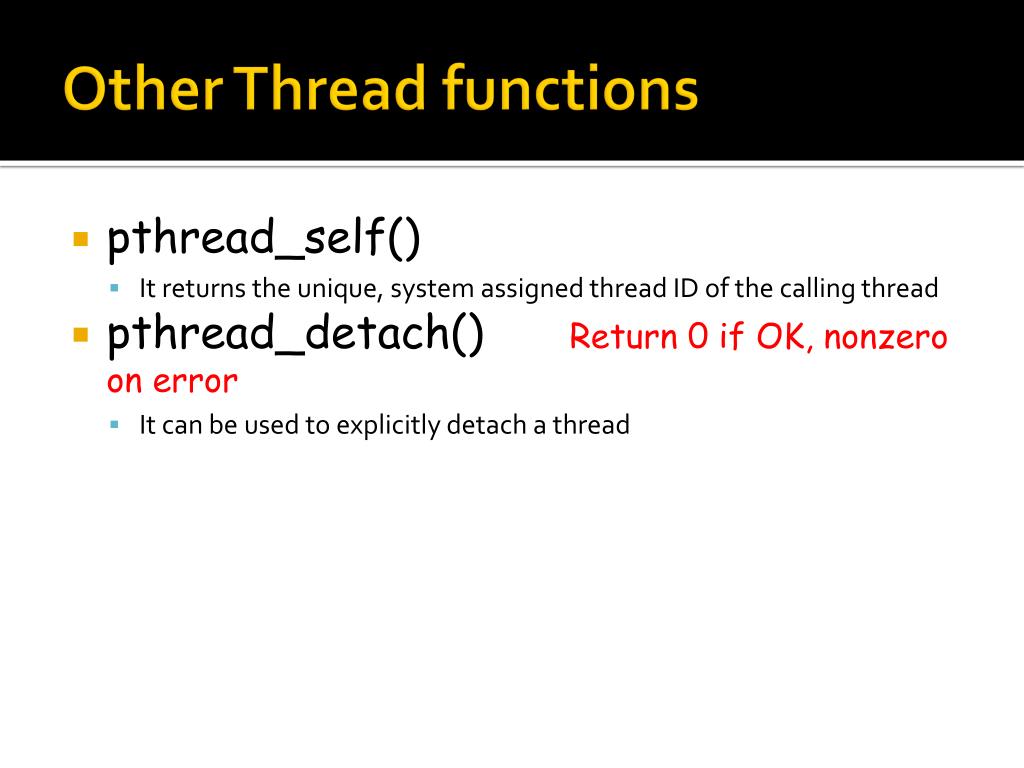 Other Thread functions

pthread_self()

It returns the unique, system assigned thread ID of the calling thread

pthread_detach() Return 0 if OK, nonzero on error

It can be used to explicitly detach a thread